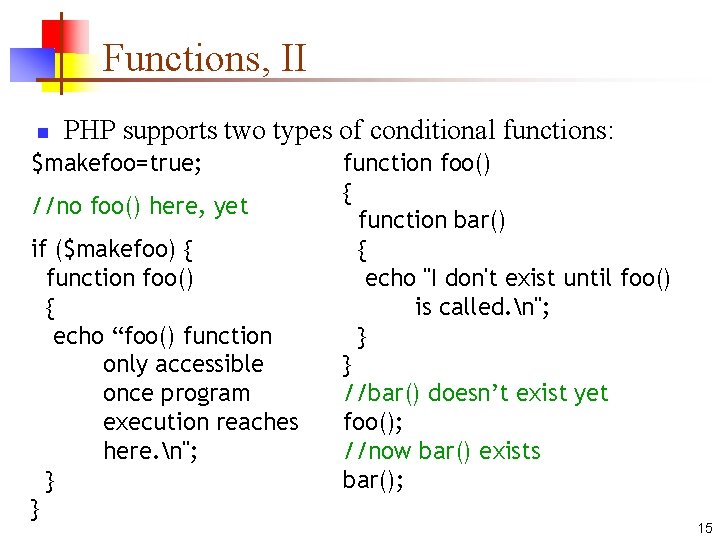 Functions, II

PHP supports two types of conditional functions:

$makefoo=true;

//no foo() here, yet

if ($makefoo) {
 function foo()
 {
  echo “foo() function
   only accessible
   once program
   execution reaches
   here.\n";
 }
}

function foo()
{
 function bar()
 {
  echo "I don't exist until foo()
   is called.\n";
 }
}
//bar() doesn’t exist yet
foo();
//now bar() exists
bar();

15